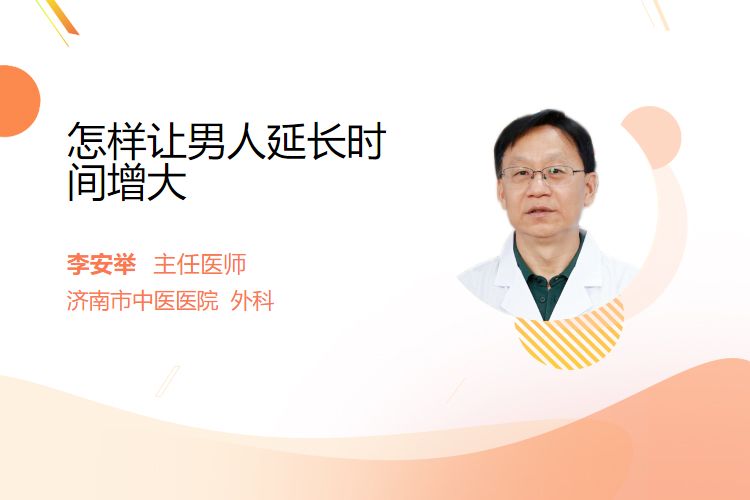 怎样让男人延长时间增大

李安举 主任医师
济南市中医医院 外科